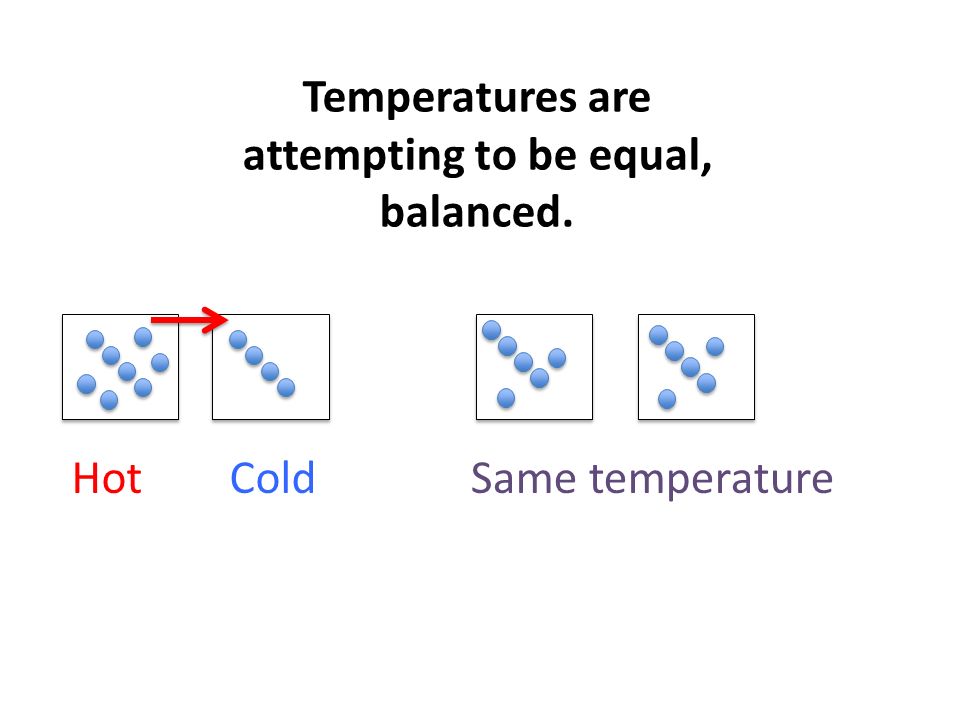 Temperatures are attempting to be equal, balanced.

Hot Cold

Same temperature